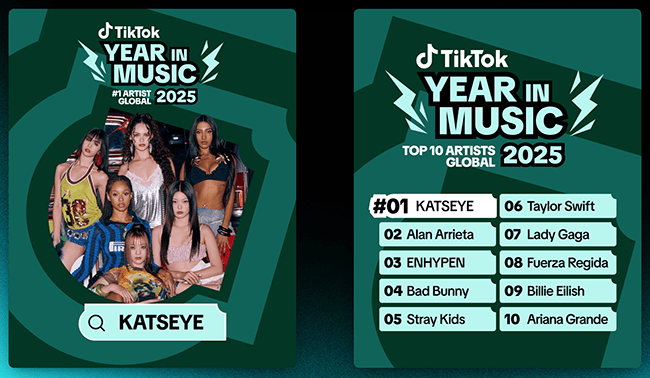 TikTok
YEAR IN MUSIC
#1 ARTIST GLOBAL 2025

KATSEYE

TikTok
YEAR IN MUSIC
TOP 10 ARTISTS GLOBAL 2025

#01 KATSEYE
02 Alan Arrieta
03 ENHYPEN
04 Bad Bunny
05 Stray Kids
06 Taylor Swift
07 Lady Gaga
08 Fuerza Regida
09 Billie Eilish
10 Ariana Grande